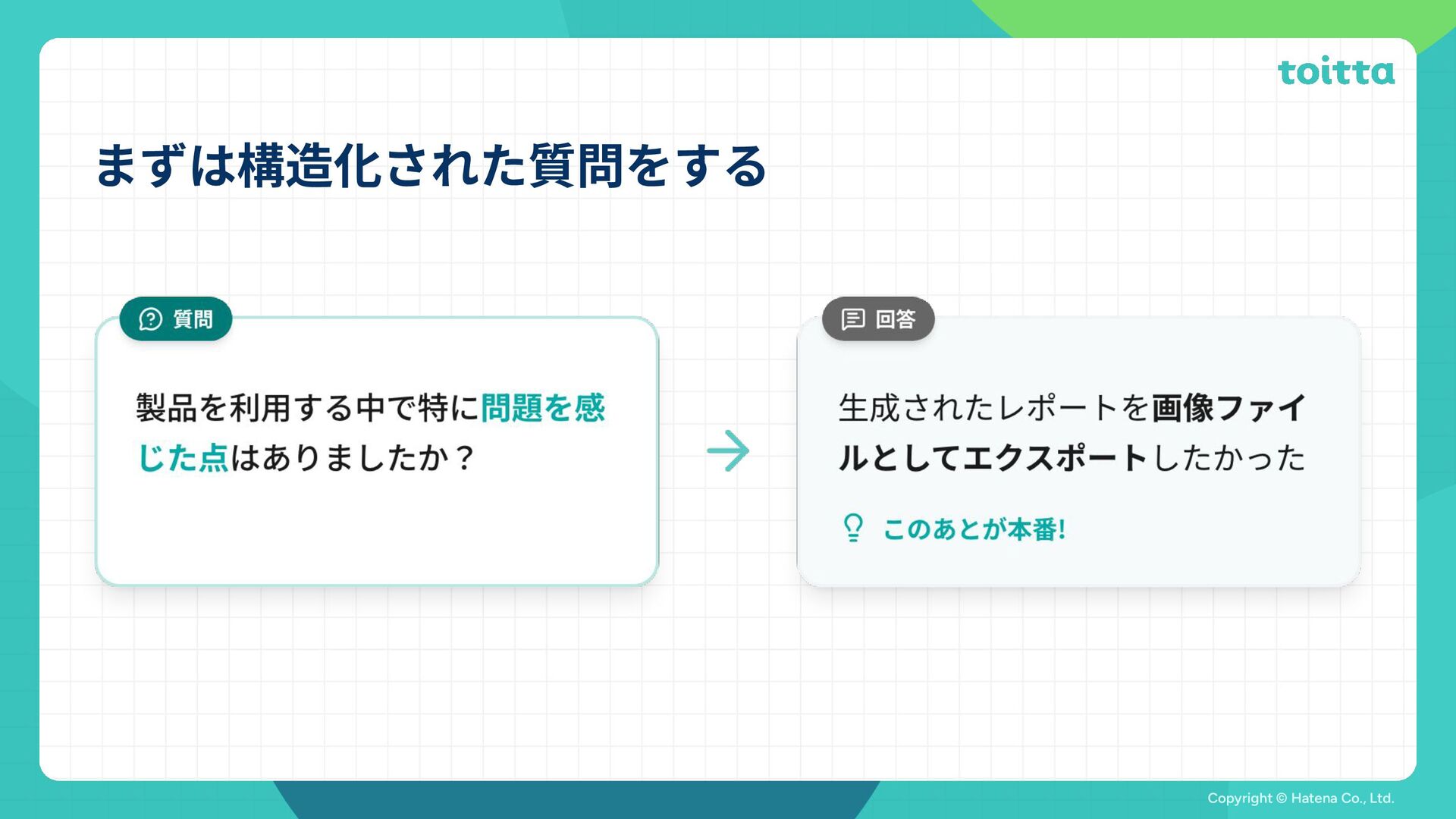 toitta

まずは構造化された質問をする

質問

製品を利用する中で特に問題を感じた点はありましたか？

回答

生成されたレポートを画像ファイルとしてエクスポートしたかった

このあとが本番!

Copyright © Hatena Co., Ltd.